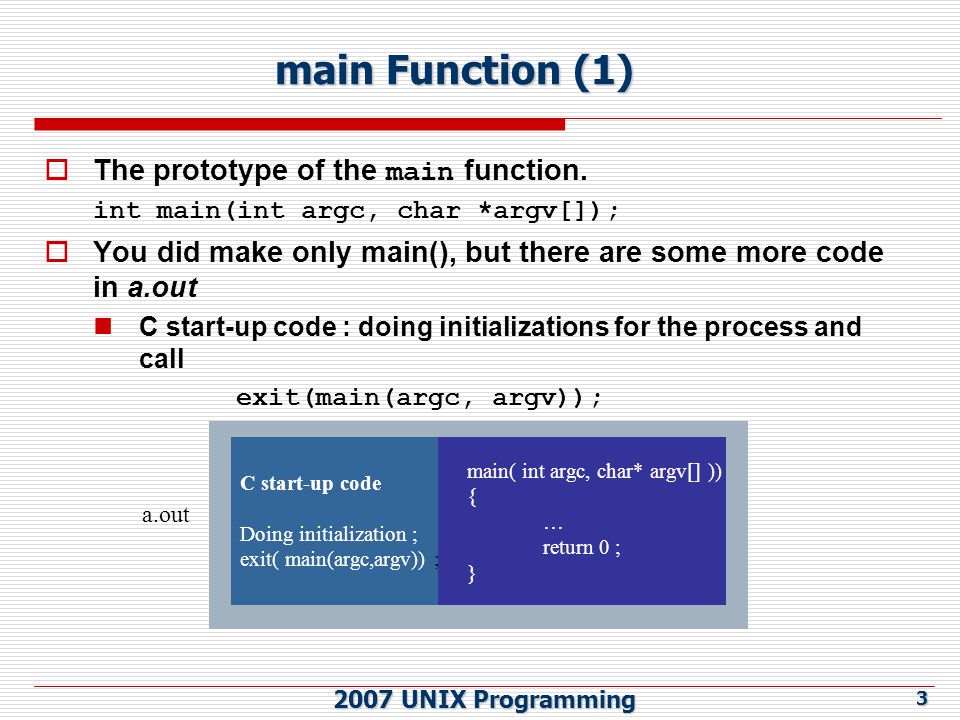 main Function (1)

The prototype of the main function.

int main(int argc, char *argv[]);

You did make only main(), but there are some more code in a.out

C start-up code : doing initializations for the process and call

exit(main(argc, argv));

a.out

C start-up code

Doing initialization ;
exit( main(argc,argv)) ;

main( int argc, char* argv[] ))
{
…
return 0 ;
}

2007 UNIX Programming

3